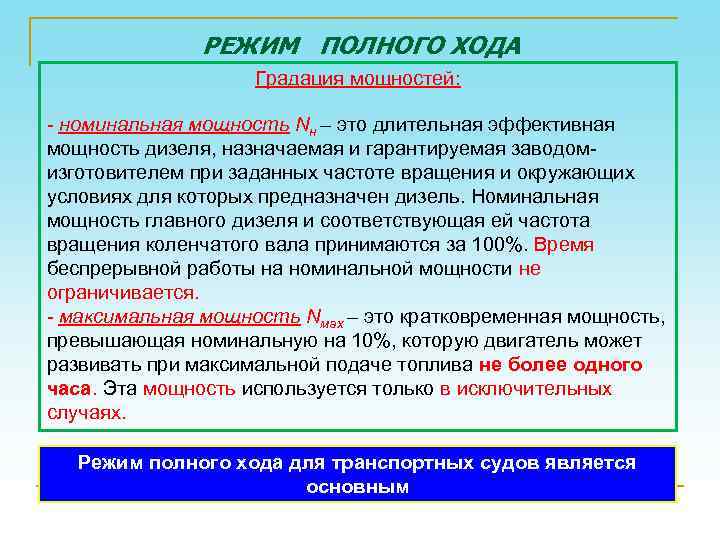 РЕЖИМ ПОЛНОГО ХОДА

Градация мощностей:

- номинальная мощность $N_н$ – это длительная эффективная мощность дизеля, назначаемая и гарантируемая заводом-изготовителем при заданных частоте вращения и окружающих условиях для которых предназначен дизель. Номинальная мощность главного дизеля и соответствующая ей частота вращения коленчатого вала принимаются за 100%. Время беспрерывной работы на номинальной мощности не ограничивается.
- максимальная мощность $N_{мах}$ – это кратковременная мощность, превышающая номинальную на 10%, которую двигатель может развивать при максимальной подаче топлива не более одного часа. Эта мощность используется только в исключительных случаях.

Режим полного хода для транспортных судов является основным